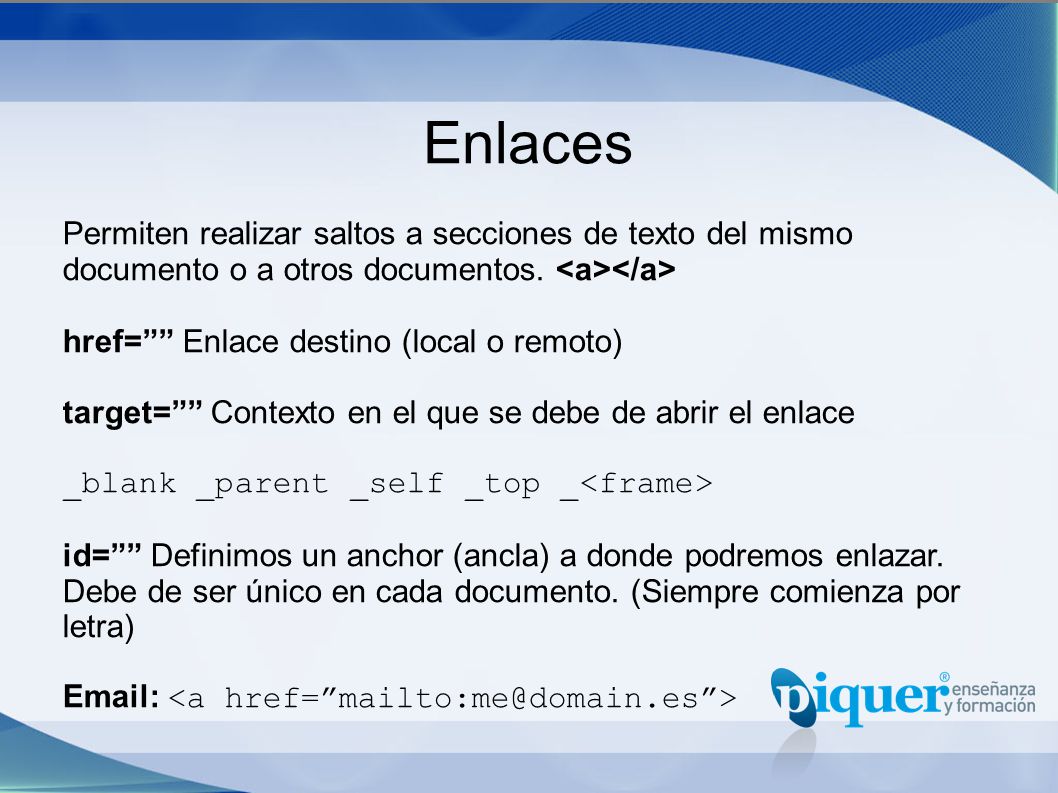 Enlaces

Permiten realizar saltos a secciones de texto del mismo documento o a otros documentos. <a></a>

href=”” Enlace destino (local o remoto)

target=”” Contexto en el que se debe de abrir el enlace

_blank _parent _self _top _<frame>

id=”” Definimos un anchor (ancla) a donde podremos enlazar. Debe de ser único en cada documento. (Siempre comienza por letra)

Email: <a href=”mailto:me@domain.es”>

piquer® enseñanza y formación